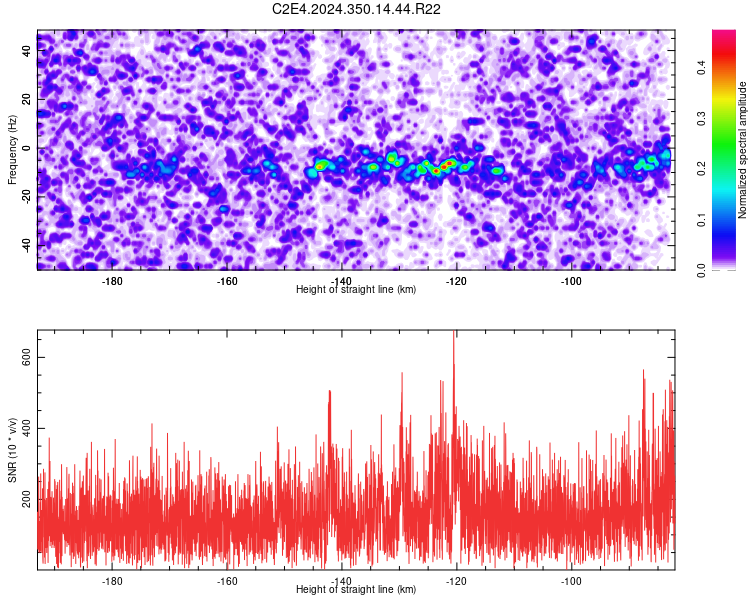 C2E4.2024.350.14.44.R22

Frequency (Hz)
40
20
0
-20
-40
-180
-160
-140
-120
-100
Height of straight line (km)

Normalized spectral amplitude
0.0
0.1
0.2
0.3
0.4

SNR (10 * v/v)
600
400
200
-180
-160
-140
-120
-100
Height of straight line (km)